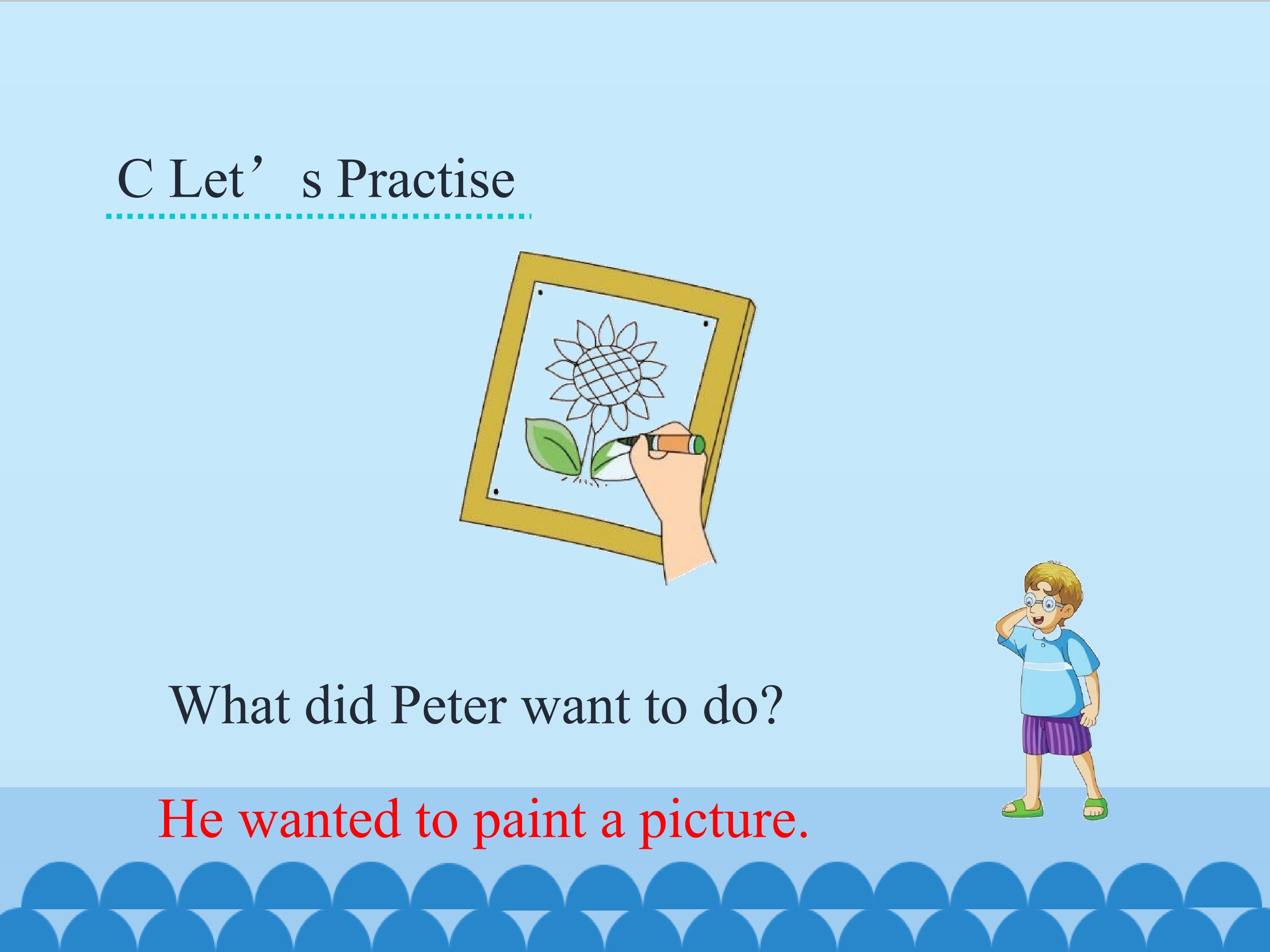 C Let’s Practise

What did Peter want to do?

He wanted to paint a picture.